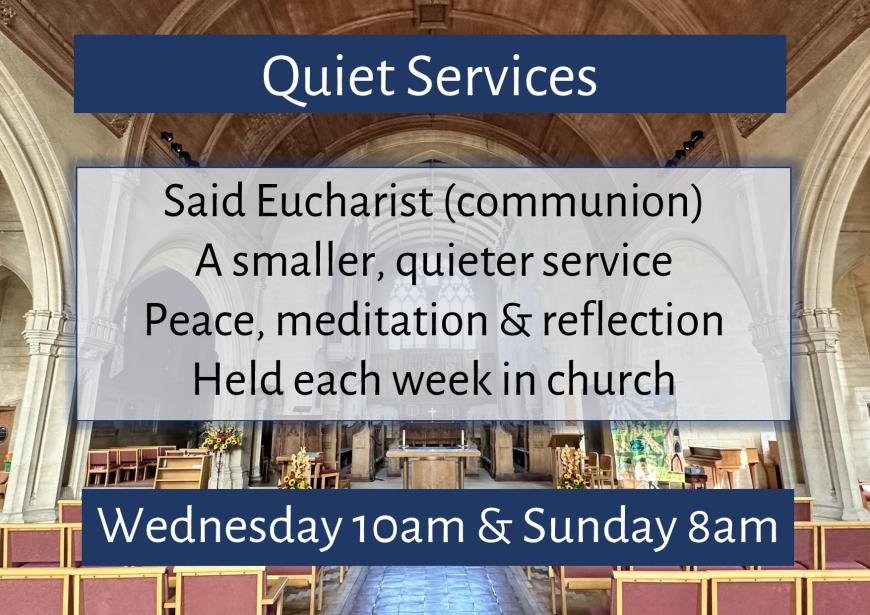 Quiet Services

Said Eucharist (communion)
A smaller, quieter service
Peace, meditation & reflection
Held each week in church

Wednesday 10am & Sunday 8am